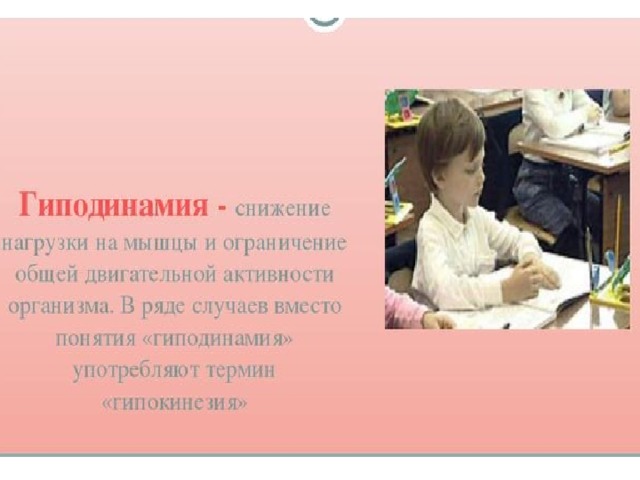 Гиподинамия - снижение нагрузки на мышцы и ограничение общей двигательной активности организма. В ряде случаев вместо понятия «гиподинамия» употребляют термин «гипокинезия»